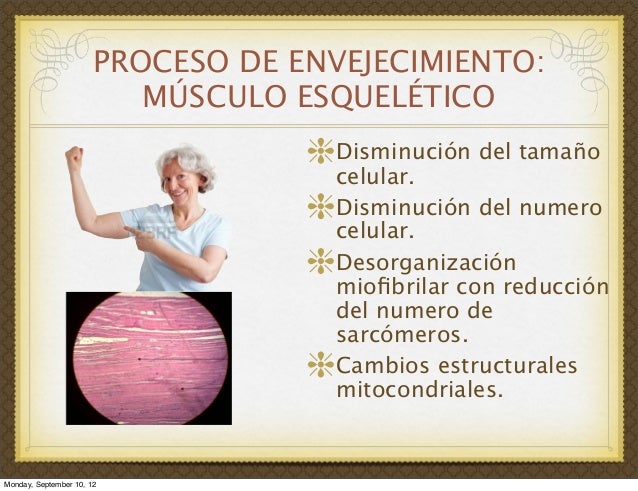 PROCESO DE ENVEJECIMIENTO: MÚSCULO ESQUELÉTICO

Disminución del tamaño celular.

Disminución del numero celular.

Desorganización miofibrilar con reducción del numero de sarcómeros.

Cambios estructurales mitocondriales.

Monday, September 10, 12